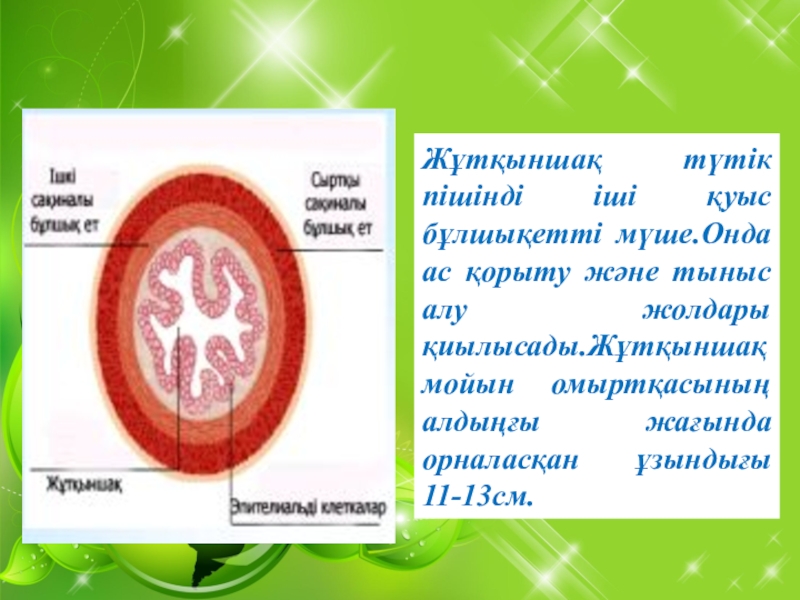 Ішкі сақиналы бұлшық ет

Сыртқы сақиналы бұлшық ет

Жұтқыншақ

Эпителиальді клеткалар

Жұтқыншақ түтік пішінді іші қуыс бұлшықетті мүше.Онда ас қорыту және тыныс алу жолдары қиылысады.Жұтқыншақ мойын омыртқасының алдыңғы жағында орналасқан ұзындығы 11-13см.